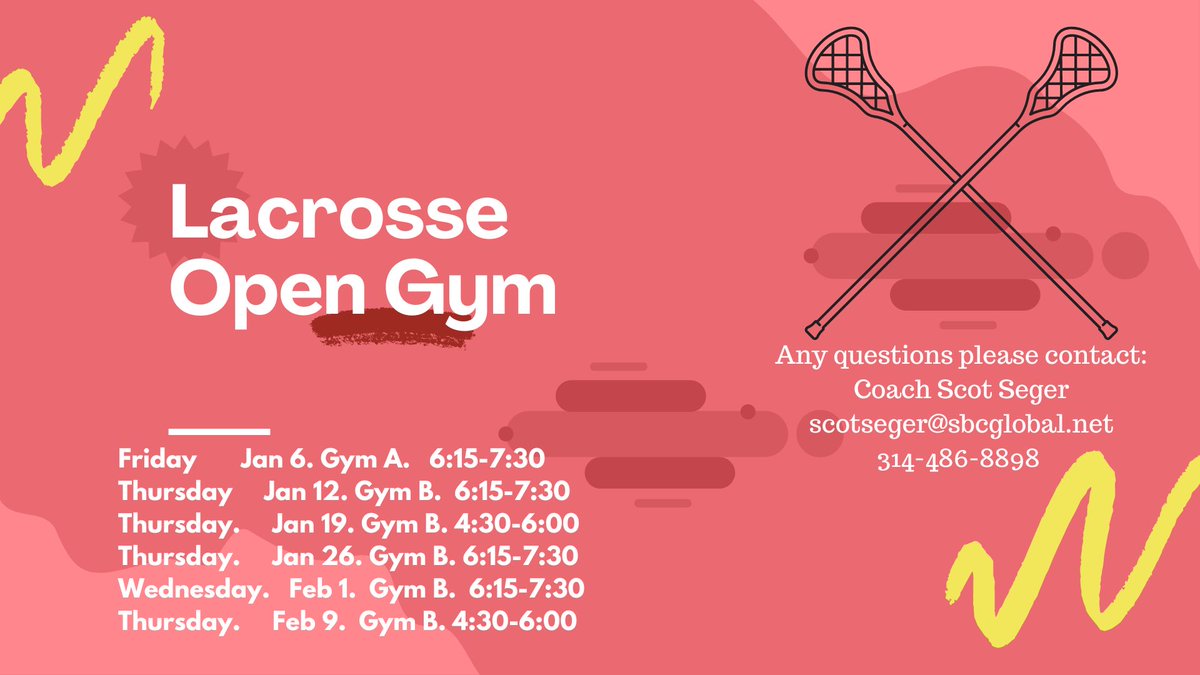 Lacrosse Open Gym

Friday Jan 6. Gym A. 6:15-7:30
Thursday Jan 12. Gym B. 6:15-7:30
Thursday. Jan 19. Gym B. 4:30-6:00
Thursday. Jan 26. Gym B. 6:15-7:30
Wednesday. Feb 1. Gym B. 6:15-7:30
Thursday. Feb 9. Gym B. 4:30-6:00

Any questions please contact:
Coach Scot Seger
scotseger@sbcglobal.net
314-486-8898